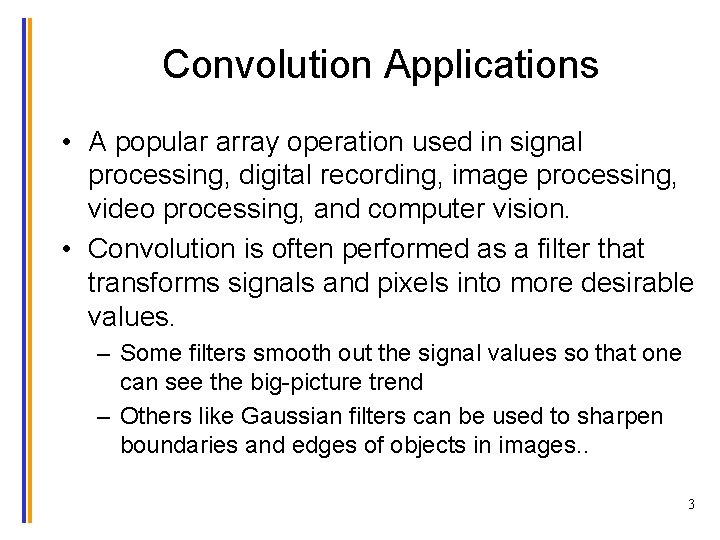 Convolution Applications

• A popular array operation used in signal processing, digital recording, image processing, video processing, and computer vision.

• Convolution is often performed as a filter that transforms signals and pixels into more desirable values.

– Some filters smooth out the signal values so that one can see the big-picture trend

– Others like Gaussian filters can be used to sharpen boundaries and edges of objects in images..

3